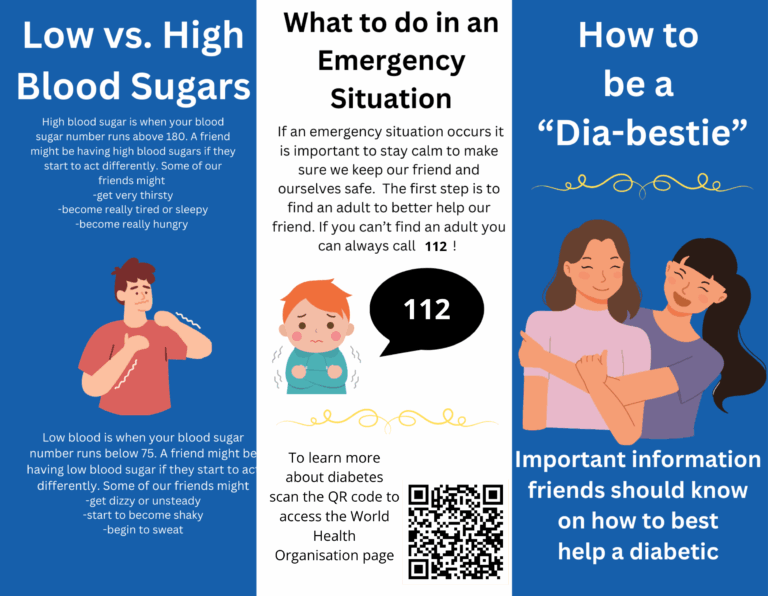 Low vs. High Blood Sugars

High blood sugar is when your blood sugar number runs above 180. A friend might be having high blood sugars if they start to act differently. Some of our friends might
-get very thirsty
-become really tired or sleepy
-become really hungry

Low blood is when your blood sugar number runs below 75. A friend might be having low blood sugar if they start to act differently. Some of our friends might
-get dizzy or unsteady
-start to become shaky
-begin to sweat

What to do in an Emergency Situation

If an emergency situation occurs it is important to stay calm to make sure we keep our friend and ourselves safe. The first step is to find an adult to better help our friend. If you can't find an adult you can always call 112 !

112

To learn more about diabetes scan the QR code to access the World Health Organisation page

How to be a "Dia-bestie"

Important information friends should know on how to best help a diabetic